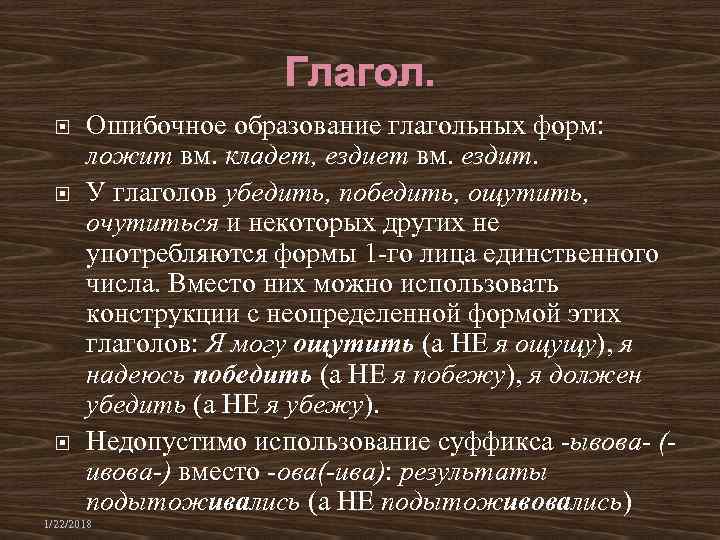 Глагол.

Ошибочное образование глагольных форм: ложит вм. кладет, ездиет вм. ездит.

У глаголов убедить, победить, ощутить, очутиться и некоторых других не употребляются формы 1-го лица единственного числа. Вместо них можно использовать конструкции с неопределенной формой этих глаголов: Я могу ощутить (а НЕ я ощущу), я надеюсь победить (а НЕ я побежу), я должен убедить (а НЕ я убежу).

Недопустимо использование суффикса -ывова- (-ивова-) вместо -ова(-ива): результаты подытоживались (а НЕ подытоживовались)

1/22/2018